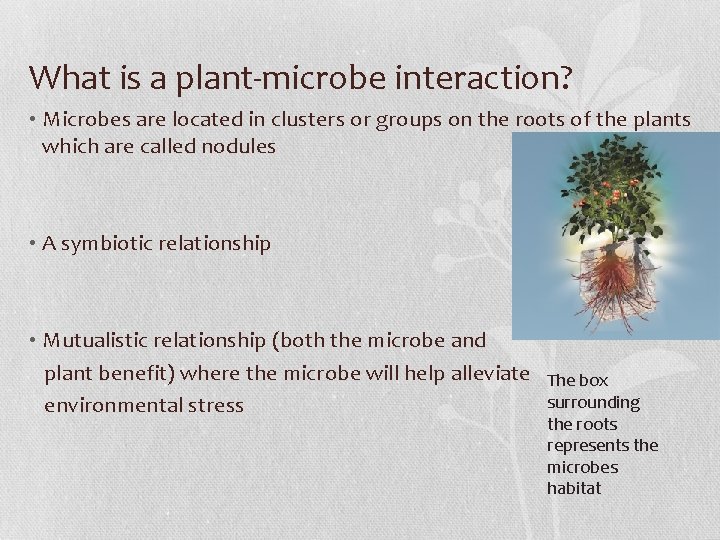 What is a plant-microbe interaction?

• Microbes are located in clusters or groups on the roots of the plants which are called nodules

• A symbiotic relationship

• Mutualistic relationship (both the microbe and plant benefit) where the microbe will help alleviate environmental stress

The box surrounding the roots represents the microbes habitat